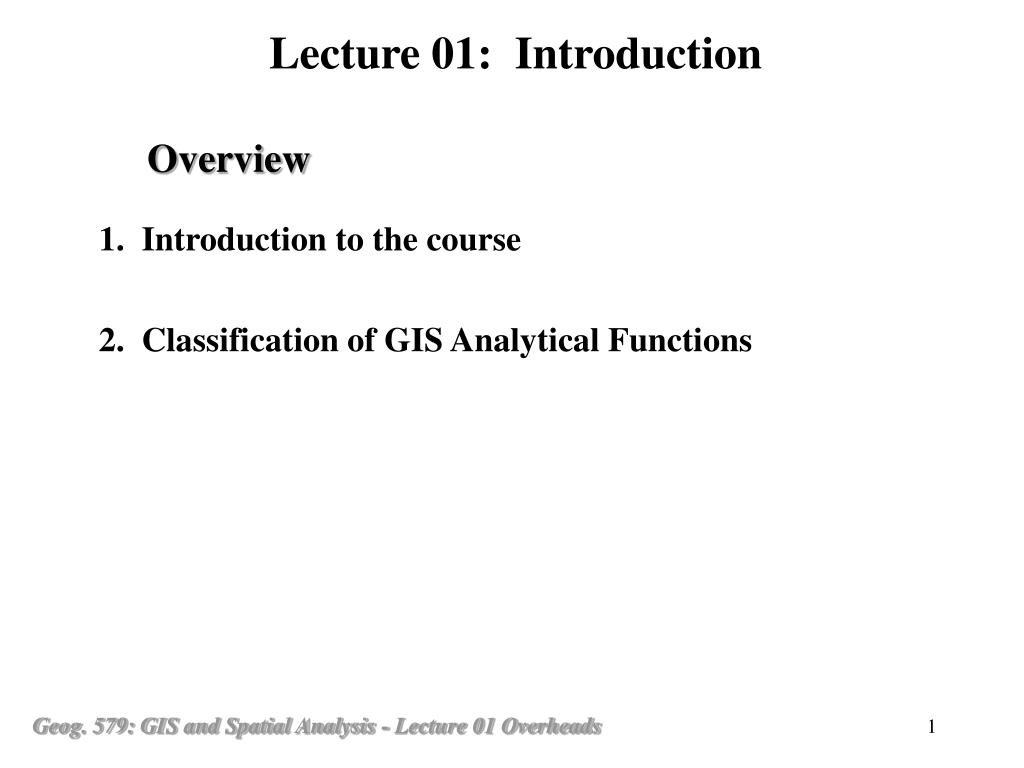 Lecture 01: Introduction

Overview

1. Introduction to the course

2. Classification of GIS Analytical Functions

Geog. 579: GIS and Spatial Analysis - Lecture 01 Overheads

1